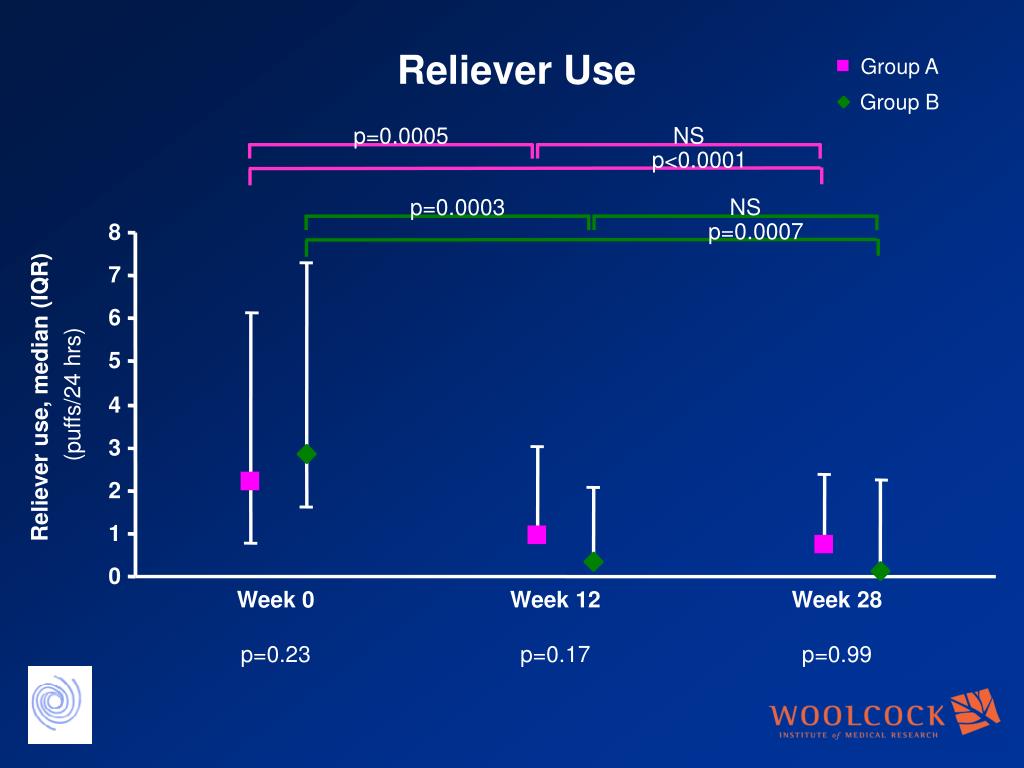 Reliever Use

Group A
Group B

p=0.0005
NS
p<0.0001

p=0.0003
NS
p=0.0007

Reliever use, median (IQR)
(puffs/24 hrs)

8
7
6
5
4
3
2
1
0

Week 0
Week 12
Week 28

p=0.23
p=0.17
p=0.99

WOOLCOCK
INSTITUTE of MEDICAL RESEARCH